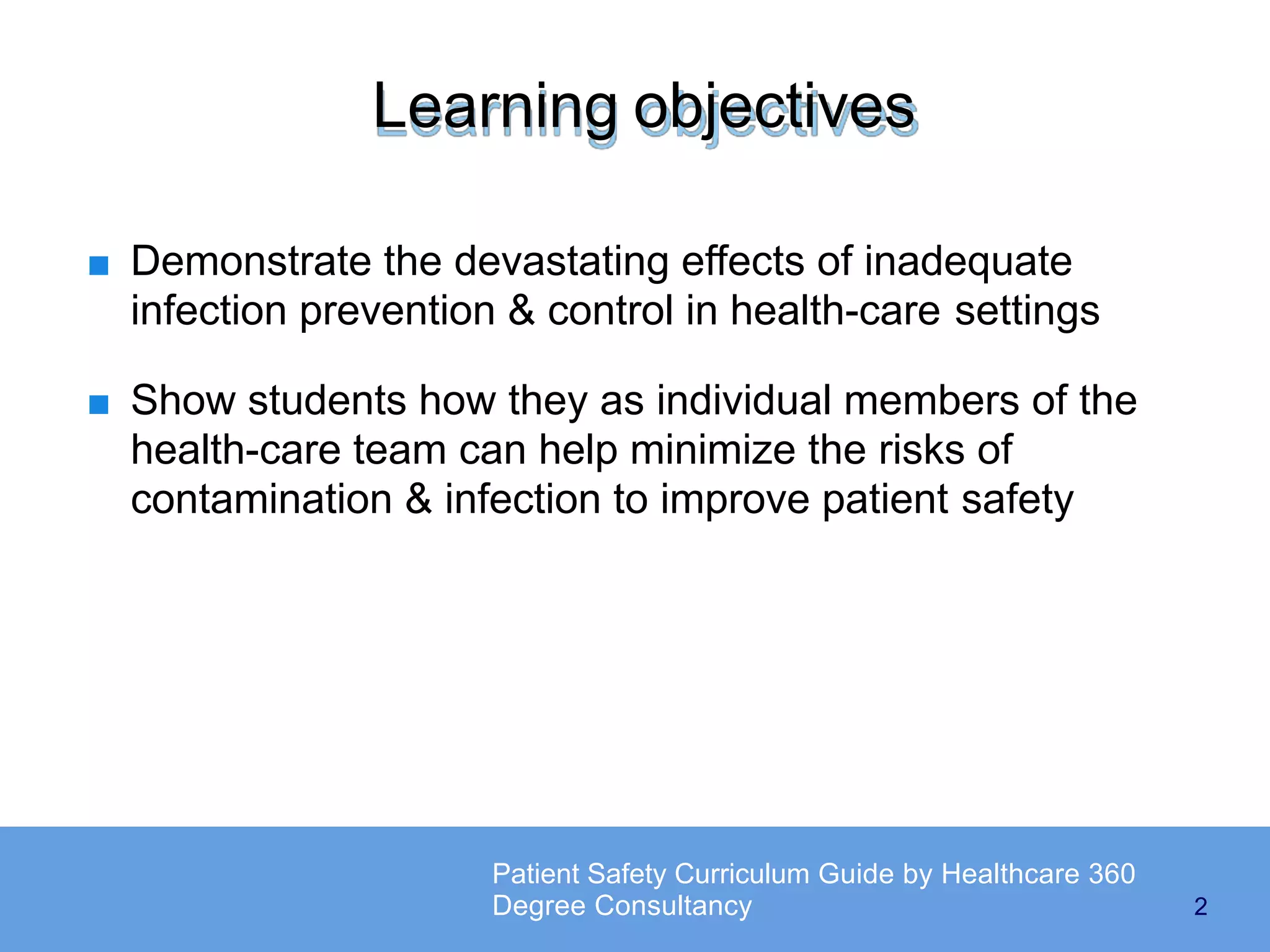 Learning objectives

■ Demonstrate the devastating effects of inadequate infection prevention & control in health-care settings

■ Show students how they as individual members of the health-care team can help minimize the risks of contamination & infection to improve patient safety

Patient Safety Curriculum Guide by Healthcare 360 Degree Consultancy

2